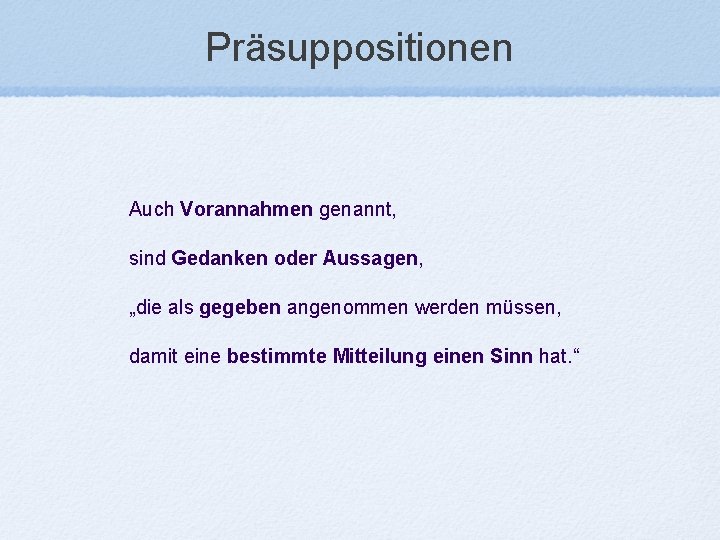 Präsuppositionen

Auch Vorannahmen genannt,

sind Gedanken oder Aussagen,

„die als gegeben angenommen werden müssen,

damit eine bestimmte Mitteilung einen Sinn hat.“